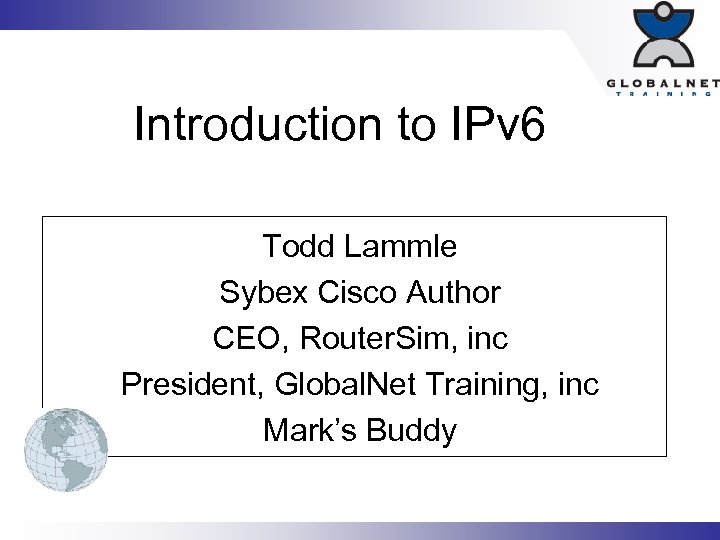 GLOBALNET
TRAINING

Introduction to IPv6

Todd Lammle
Sybex Cisco Author
CEO, RouterSim, inc
President, GlobalNet Training, inc
Mark's Buddy